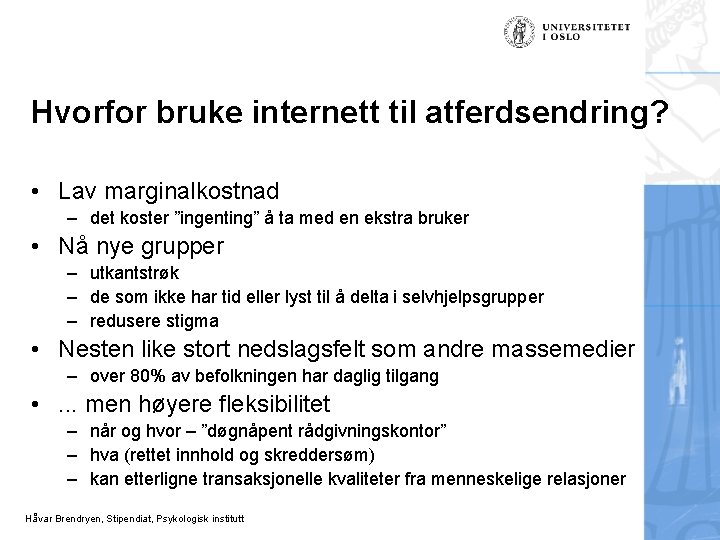 UNIVERSITETET
I OSLO

Hvorfor bruke internett til atferdsendring?

• Lav marginalkostnad
– det koster ”ingenting” å ta med en ekstra bruker
• Nå nye grupper
– utkantstrøk
– de som ikke har tid eller lyst til å delta i selvhjelpsgrupper
– redusere stigma
• Nesten like stort nedslagsfelt som andre massemedier
– over 80% av befolkningen har daglig tilgang
• ... men høyere fleksibilitet
– når og hvor – ”døgnåpent rådgivningskontor”
– hva (rettet innhold og skreddersøm)
– kan etterligne transaksjonelle kvaliteter fra menneskelige relasjoner

Håvar Brendryen, Stipendiat, Psykologisk institutt